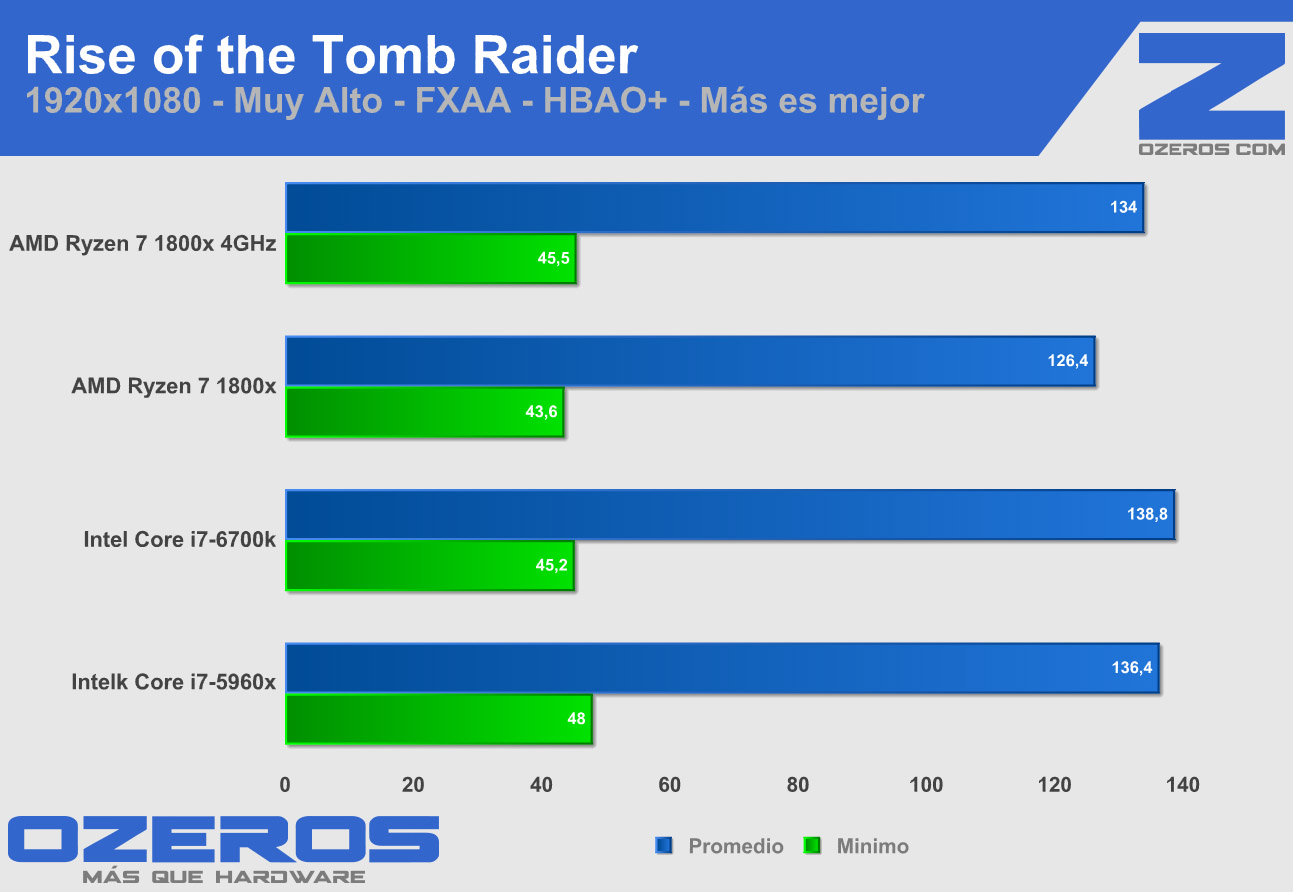 Rise of the Tomb Raider
1920x1080 - Muy Alto - FXAA - HBAO+ - Más es mejor

Z
OZEROS COM

AMD Ryzen 7 1800x 4GHz
134
45,5

AMD Ryzen 7 1800x
126,4
43,6

Intel Core i7-6700k
138,8
45,2

Intelk Core i7-5960x
136,4
48

0 20 40 60 80 100 120 140

OZEROS
MÁS QUE HARDWARE

Promedio Minimo